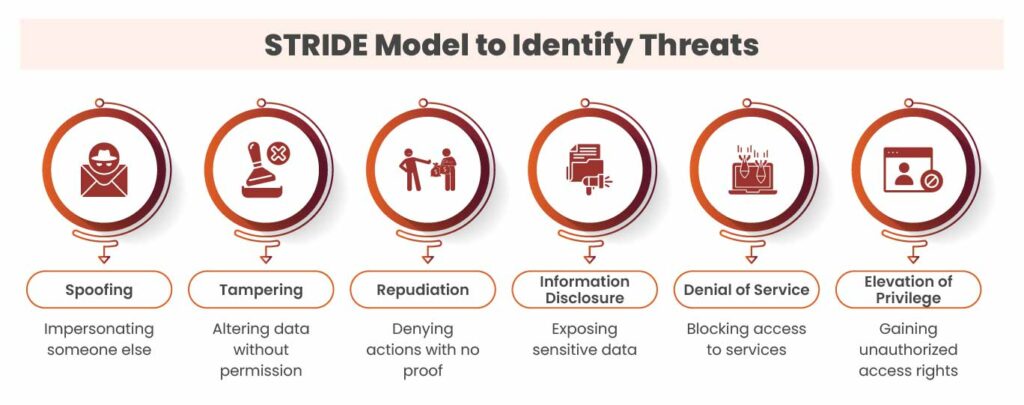 STRIDE Model to Identify Threats

Spoofing

Impersonating someone else

Tampering

Altering data without permission

Repudiation

Denying actions with no proof

Information Disclosure

Exposing sensitive data

Denial of Service

Blocking access to services

Elevation of Privilege

Gaining unauthorized access rights